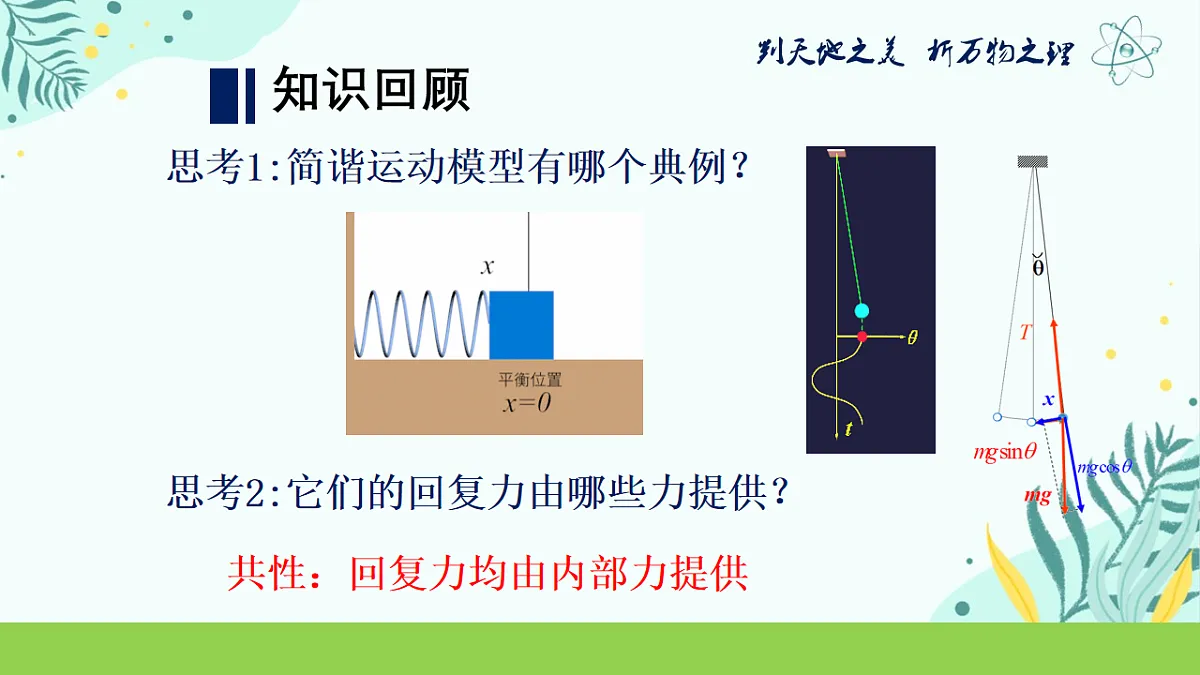 判天地之美 析万物之理

知识回顾

思考1:简谐运动模型有哪个典例?

$x$

平衡位置
$x=0$

$\theta$

$t$

$\theta$

$T$

$x$

$mg\sin\theta$

$mg\cos\theta$

$mg$

思考2:它们的回复力由哪些力提供?

共性:回复力均由内部力提供